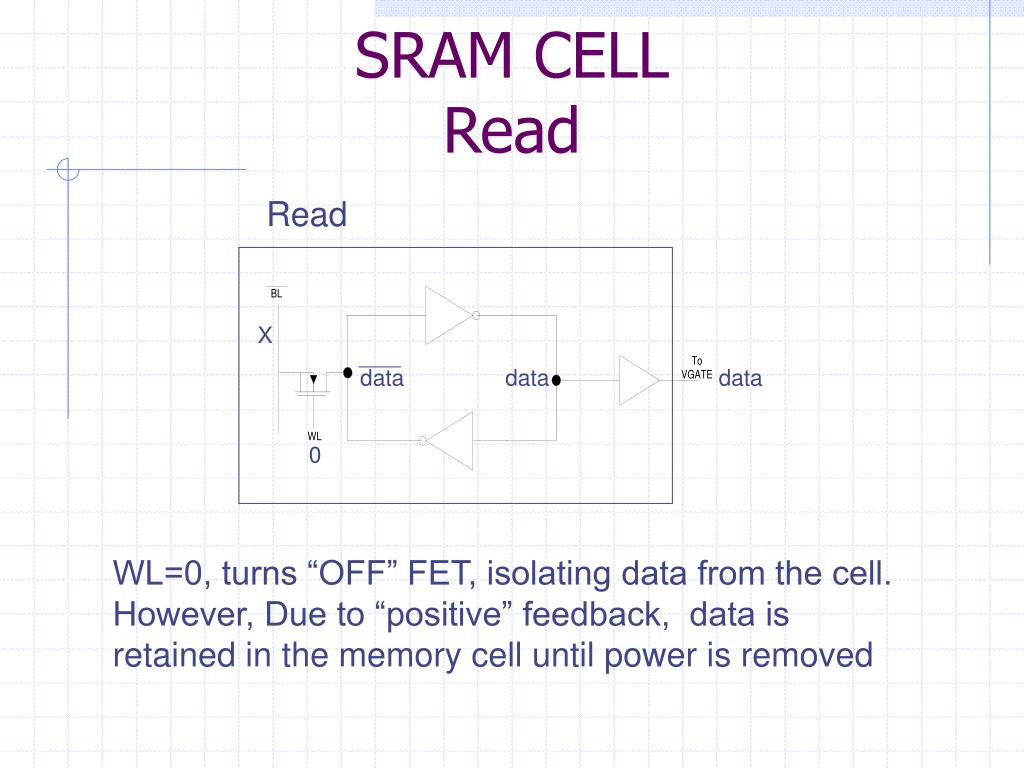 SRAM CELL
Read

Read

$\overline{BL}$

X

$\overline{data}$

data

To VGATE

data

WL

0

WL=0, turns “OFF” FET, isolating data from the cell. However, Due to “positive” feedback, data is retained in the memory cell until power is removed